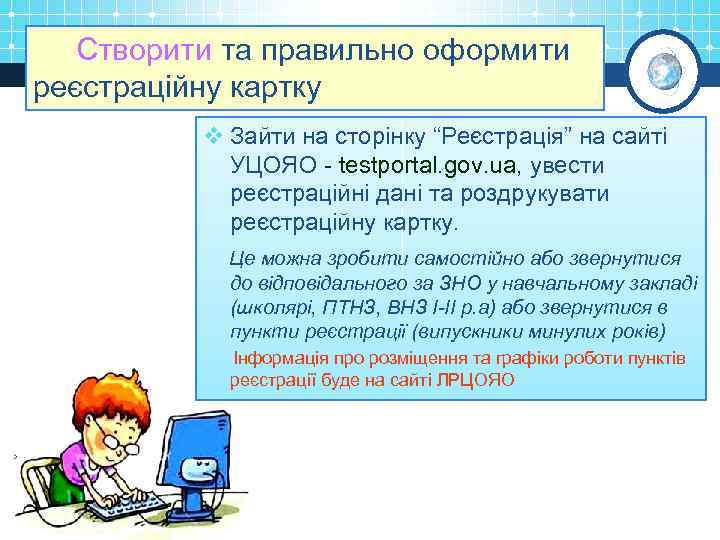 Створити та правильно оформити реєстраційну картку

❖ Зайти на сторінку “Реєстрація” на сайті УЦОЯО - testportal.gov.ua, увести реєстраційні дані та роздрукувати реєстраційну картку.

Це можна зробити самостійно або звернутися до відповідального за ЗНО у навчальному закладі (школярі, ПТНЗ, ВНЗ І-ІІ р.а) або звернутися в пункти реєстрації (випускники минулих років)

Інформація про розміщення та графіки роботи пунктів реєстрації буде на сайті ЛРЦОЯО